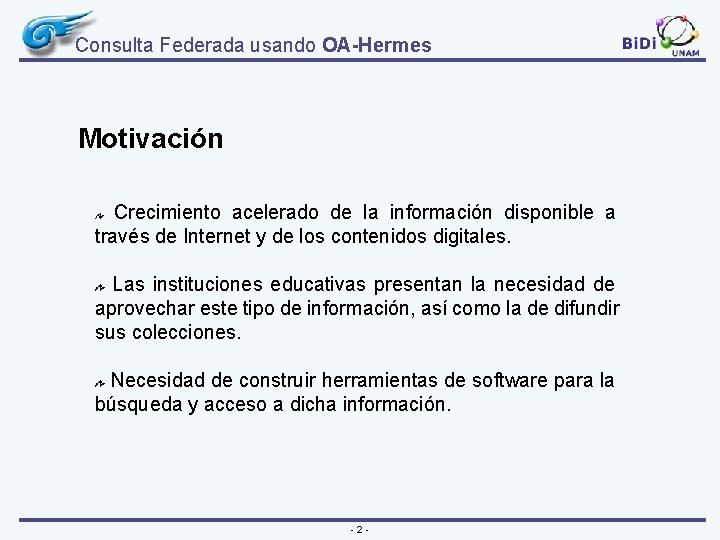 Consulta Federada usando OA-Hermes

BiDi UNAM

Motivación

Crecimiento acelerado de la información disponible a través de Internet y de los contenidos digitales.

Las instituciones educativas presentan la necesidad de aprovechar este tipo de información, así como la de difundir sus colecciones.

Necesidad de construir herramientas de software para la búsqueda y acceso a dicha información.

- 2 -